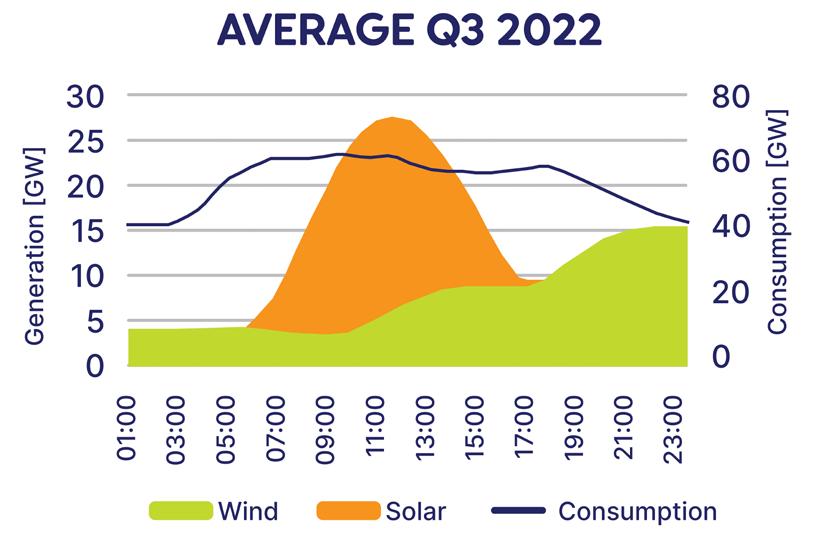 AVERAGE Q3 2022

Generation [GW]

30
25
20
15
10
5
0

Consumption [GW]

80
60
40
20
0

01:00
03:00
05:00
07:00
09:00
11:00
13:00
15:00
17:00
19:00
21:00
23:00

Wind Solar Consumption